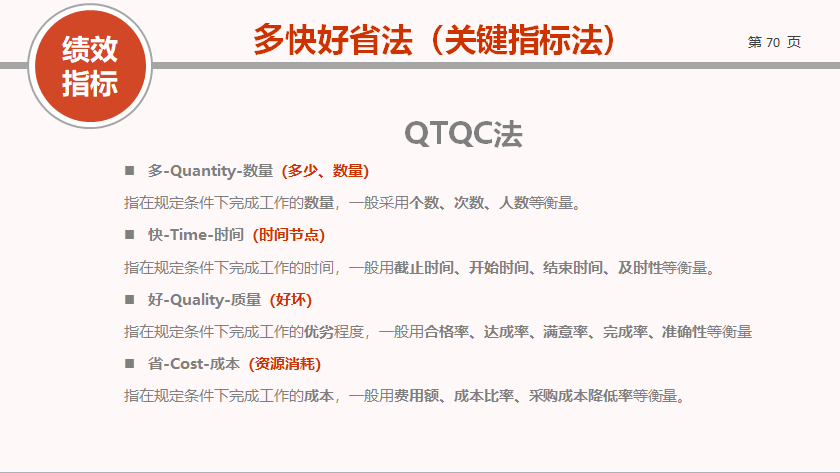 绩效指标

多快好省法（关键指标法）

第 70 页

QTQC法

■ 多-Quantity-数量（多少、数量）

指在规定条件下完成工作的数量，一般采用个数、次数、人数等衡量。

■ 快-Time-时间（时间节点）

指在规定条件下完成工作的时间，一般用截止时间、开始时间、结束时间、及时性等衡量。

■ 好-Quality-质量（好坏）

指在规定条件下完成工作的优劣程度，一般用合格率、达成率、满意率、完成率、准确性等衡量

■ 省-Cost-成本（资源消耗）

指在规定条件下完成工作的成本，一般用费用额、成本比率、采购成本降低率等衡量。